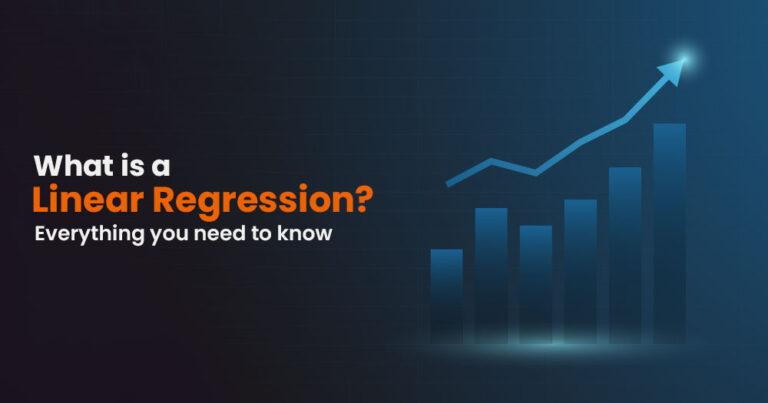 What is a
Linear Regression?
Everything you need to know